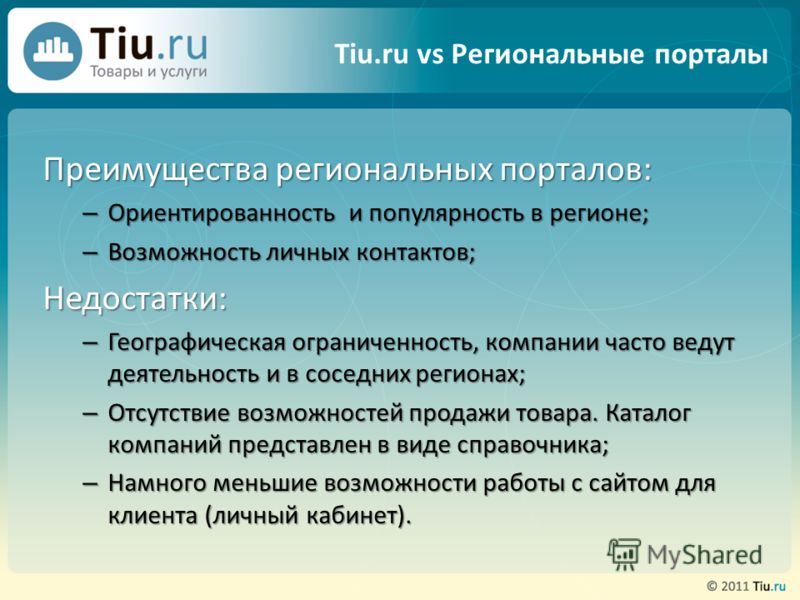 Tiu.ru
Товары и услуги

Tiu.ru vs Региональные порталы

Преимущества региональных порталов:

– Ориентированность и популярность в регионе;

– Возможность личных контактов;

Недостатки:

– Географическая ограниченность, компании часто ведут деятельность и в соседних регионах;

– Отсутствие возможностей продажи товара. Каталог компаний представлен в виде справочника;

– Намного меньшие возможности работы с сайтом для клиента (личный кабинет).

MyShared

© 2011 Tiu.ru